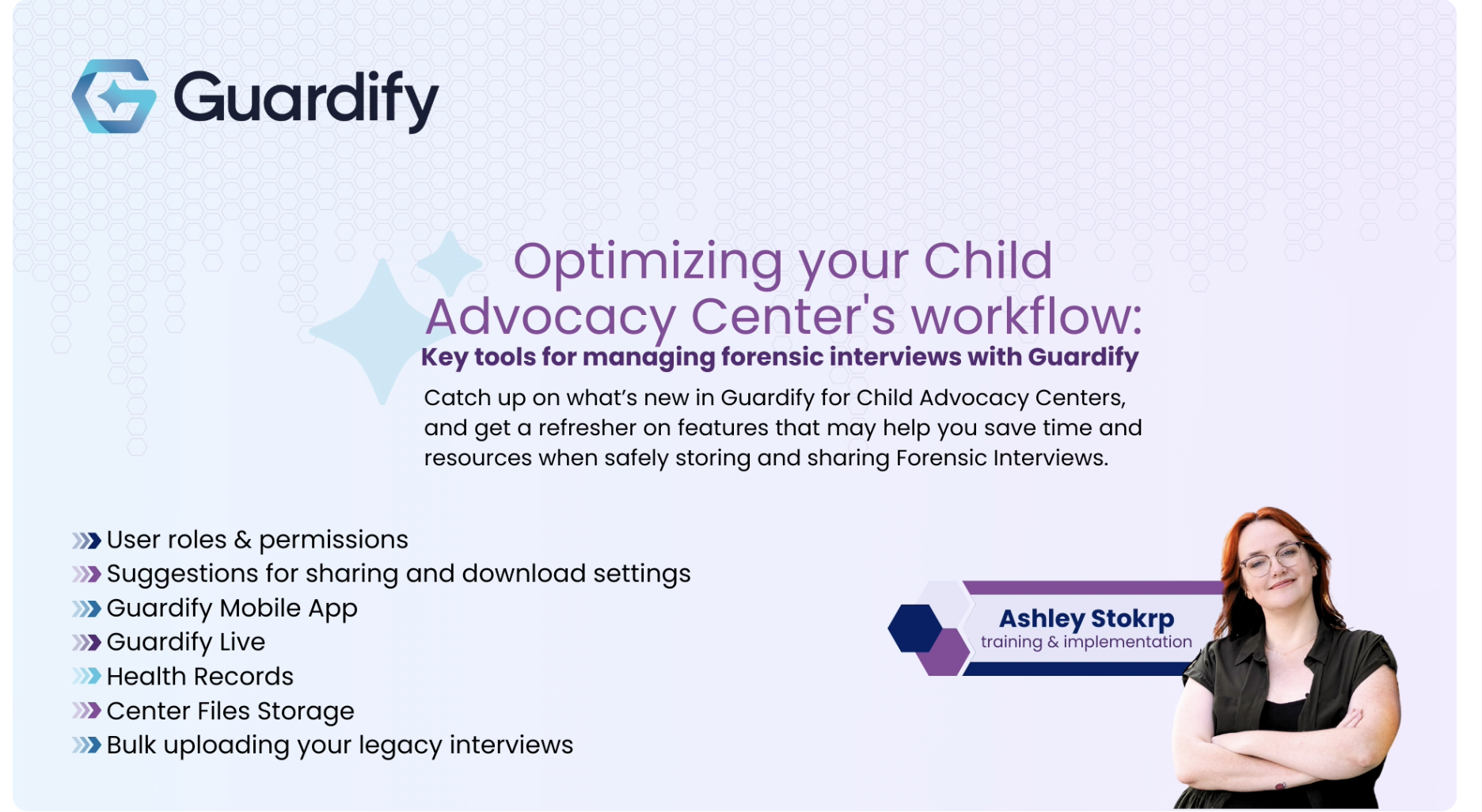 Guardify

Optimizing your Child Advocacy Center's workflow:

Key tools for managing forensic interviews with Guardify

Catch up on what's new in Guardify for Child Advocacy Centers, and get a refresher on features that may help you save time and resources when safely storing and sharing Forensic Interviews.

User roles & permissions
Suggestions for sharing and download settings
Guardify Mobile App
Guardify Live
Health Records
Center Files Storage
Bulk uploading your legacy interviews

Ashley Stokrp
training & implementation